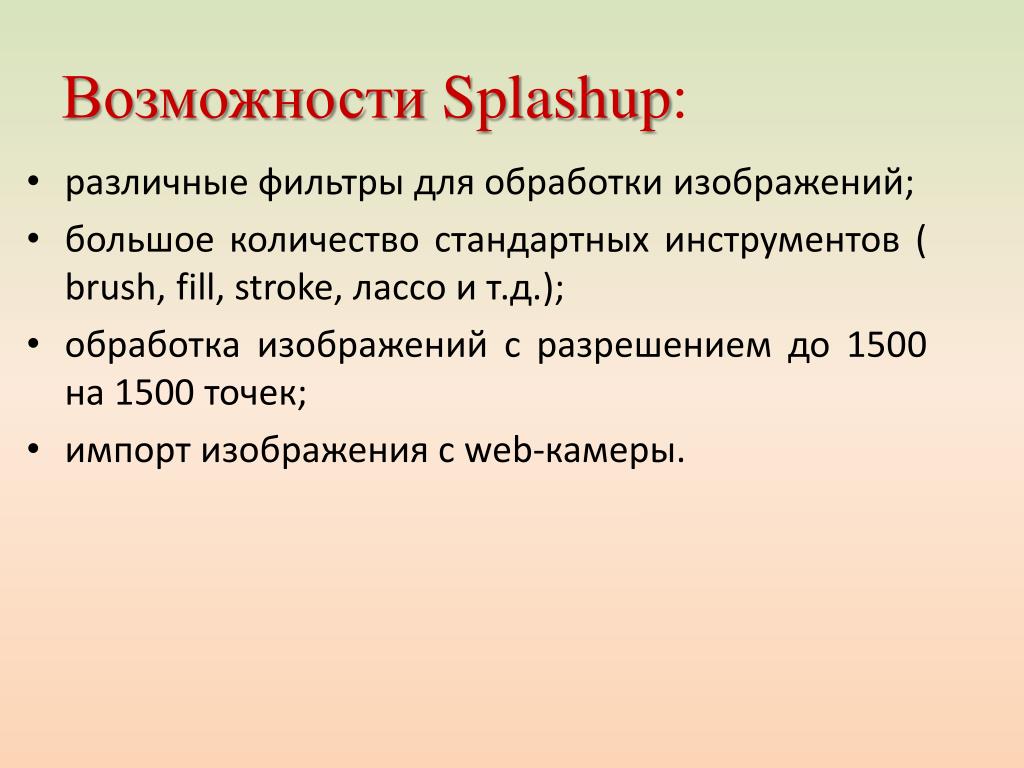 Возможности Splashup:

• различные фильтры для обработки изображений;
• большое количество стандартных инструментов ( brush, fill, stroke, лассо и т.д.);
• обработка изображений с разрешением до 1500 на 1500 точек;
• импорт изображения с web-камеры.